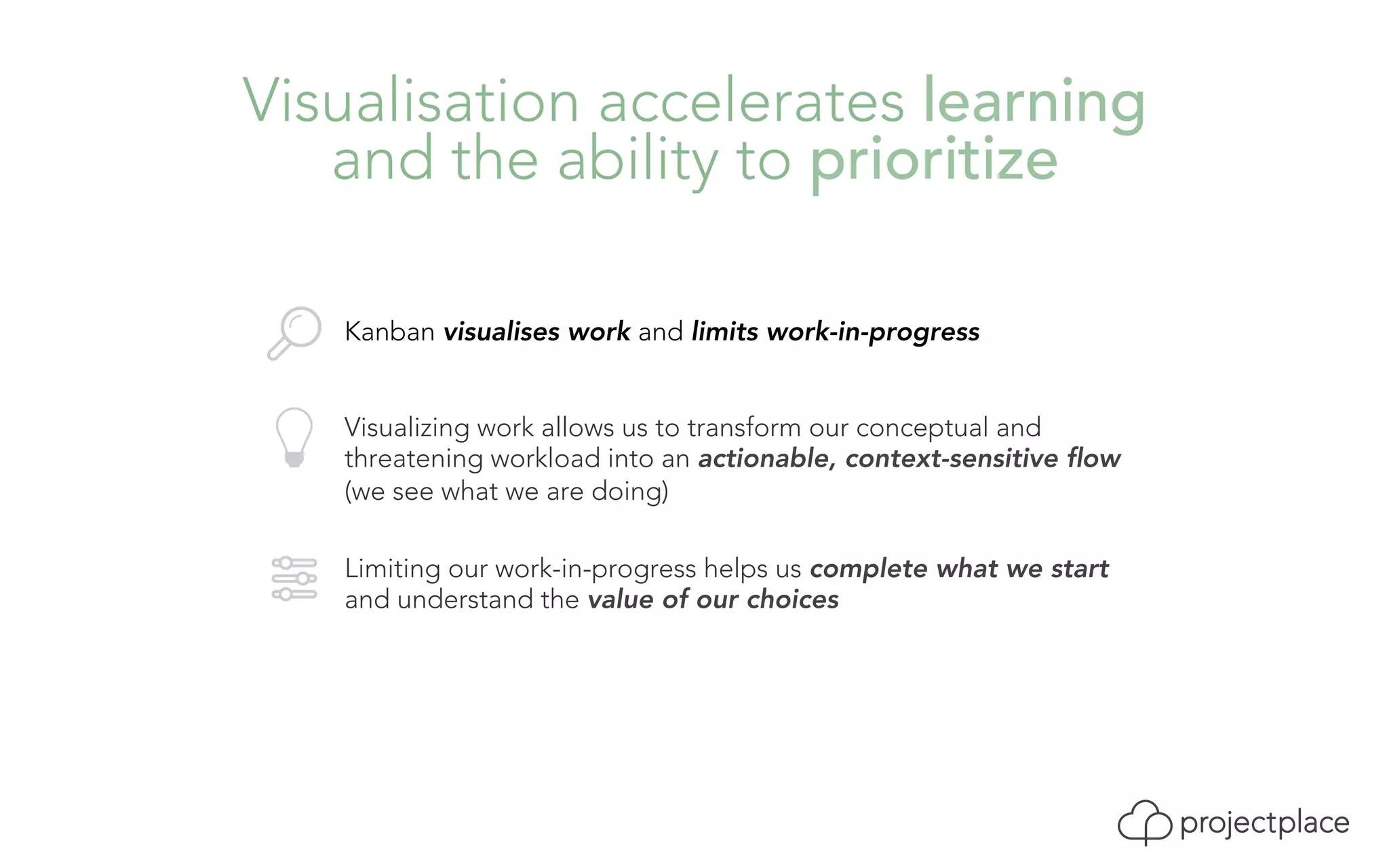 Visualisation accelerates learning and the ability to prioritize

Kanban visualises work and limits work-in-progress

Visualizing work allows us to transform our conceptual and threatening workload into an actionable, context-sensitive flow (we see what we are doing)

Limiting our work-in-progress helps us complete what we start and understand the value of our choices

projectplace